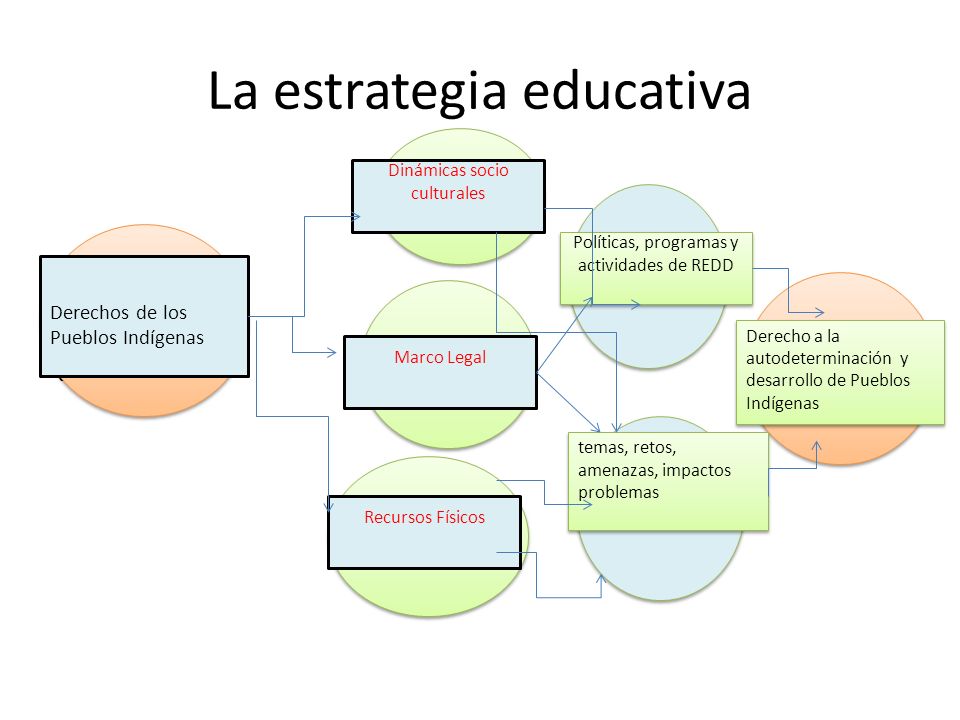 La estrategia educativa

Derechos de los Pueblos Indígenas

Dinámicas socio culturales

Marco Legal

Recursos Físicos

Políticas, programas y actividades de REDD

temas, retos, amenazas, impactos problemas

Derecho a la autodeterminación y desarrollo de Pueblos Indígenas